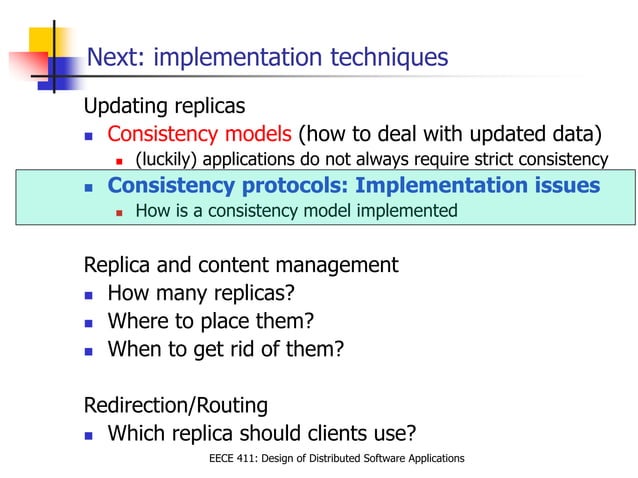 Next: implementation techniques

Updating replicas

- Consistency models (how to deal with updated data)
  - (luckily) applications do not always require strict consistency
- Consistency protocols: Implementation issues
  - How is a consistency model implemented

Replica and content management

- How many replicas?
- Where to place them?
- When to get rid of them?

Redirection/Routing

- Which replica should clients use?

EECE 411: Design of Distributed Software Applications